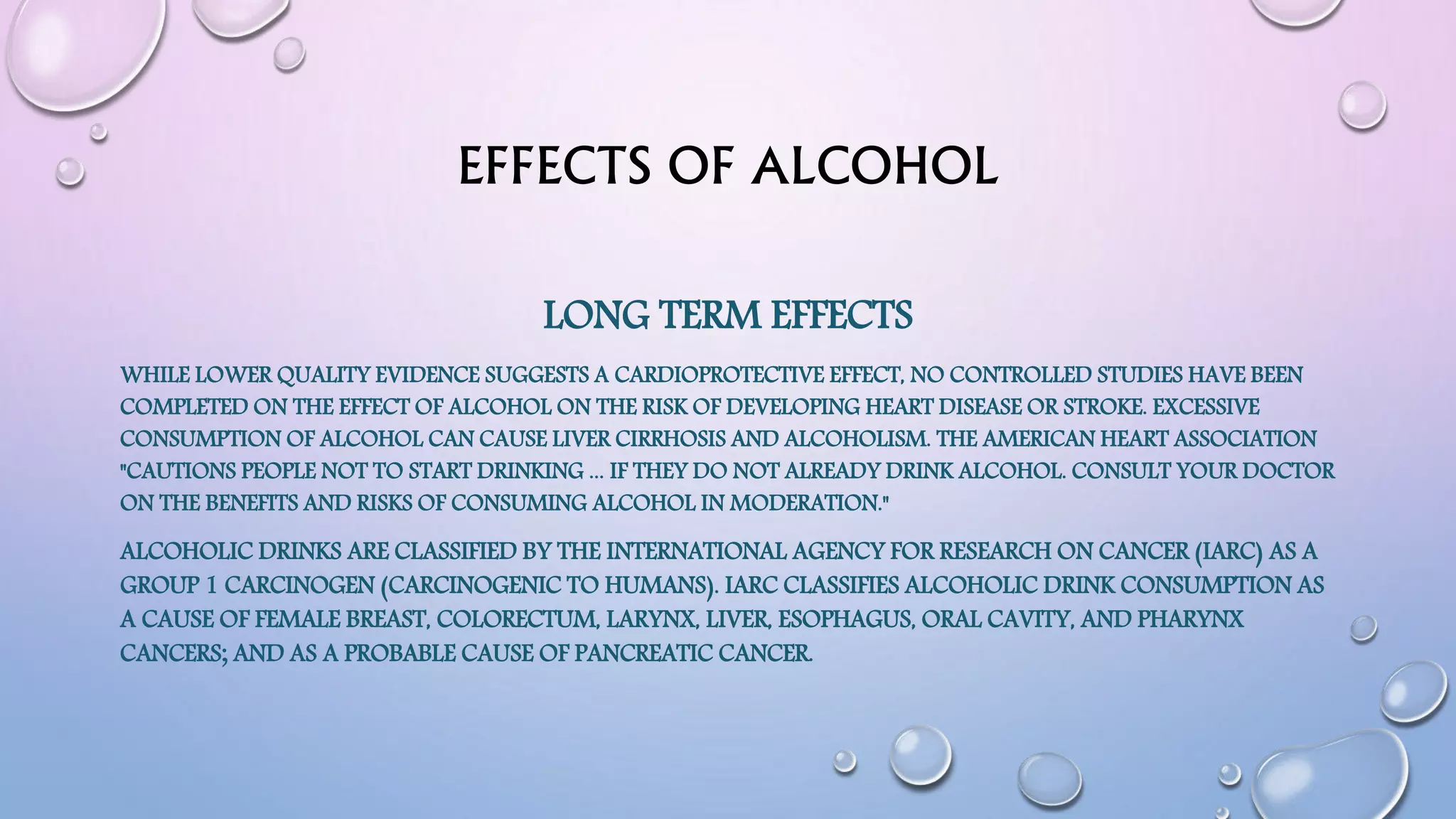 EFFECTS OF ALCOHOL

LONG TERM EFFECTS

WHILE LOWER QUALITY EVIDENCE SUGGESTS A CARDIOPROTECTIVE EFFECT, NO CONTROLLED STUDIES HAVE BEEN COMPLETED ON THE EFFECT OF ALCOHOL ON THE RISK OF DEVELOPING HEART DISEASE OR STROKE. EXCESSIVE CONSUMPTION OF ALCOHOL CAN CAUSE LIVER CIRRHOSIS AND ALCOHOLISM. THE AMERICAN HEART ASSOCIATION "CAUTIONS PEOPLE NOT TO START DRINKING ... IF THEY DO NOT ALREADY DRINK ALCOHOL. CONSULT YOUR DOCTOR ON THE BENEFITS AND RISKS OF CONSUMING ALCOHOL IN MODERATION."

ALCOHOLIC DRINKS ARE CLASSIFIED BY THE INTERNATIONAL AGENCY FOR RESEARCH ON CANCER (IARC) AS A GROUP 1 CARCINOGEN (CARCINOGENIC TO HUMANS). IARC CLASSIFIES ALCOHOLIC DRINK CONSUMPTION AS A CAUSE OF FEMALE BREAST, COLORECTUM, LARYNX, LIVER, ESOPHAGUS, ORAL CAVITY, AND PHARYNX CANCERS; AND AS A PROBABLE CAUSE OF PANCREATIC CANCER.